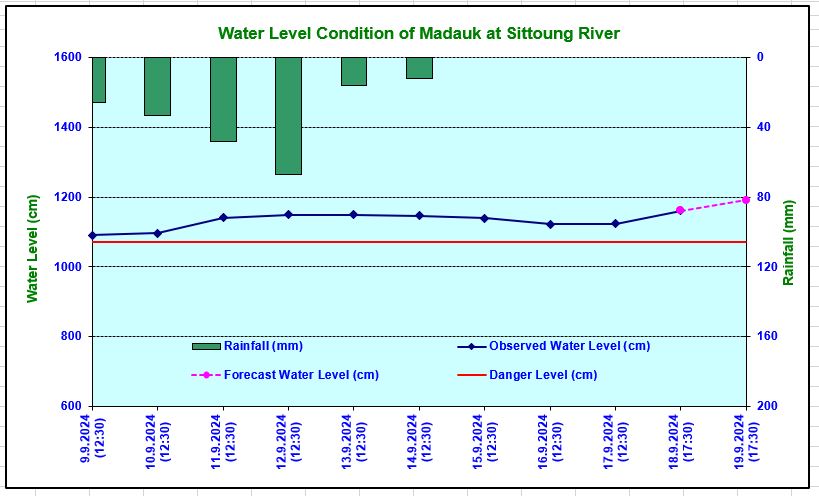 Water Level Condition of Madauk at Sittoung River

Water Level (cm)

1600
1400
1200
1000
800
600

Rainfall (mm)

0
40
80
120
160
200

Rainfall (mm)
Observed Water Level (cm)
Forecast Water Level (cm)
Danger Level (cm)

9.9.2024 (12:30)
10.9.2024 (12:30)
11.9.2024 (12:30)
12.9.2024 (12:30)
13.9.2024 (12:30)
14.9.2024 (12:30)
15.9.2024 (12:30)
16.9.2024 (12:30)
17.9.2024 (12:30)
18.9.2024 (17:30)
19.9.2024 (17:30)